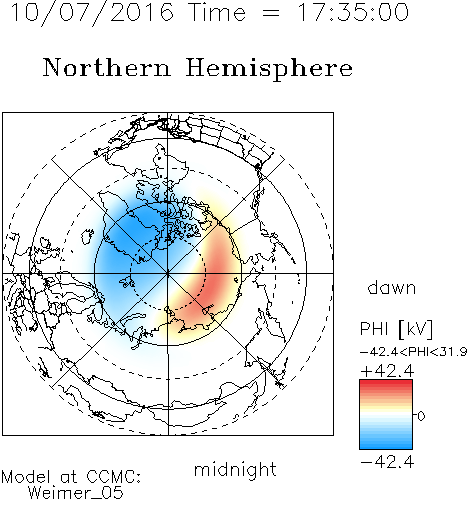 10/07/2016 Time = 17:35:00

Northern Hemisphere

dawn

PHI [kV]

-42.4<PHI<31.9

+42.4

0

-42.4

midnight

Model at CCMC:
Weimer_05